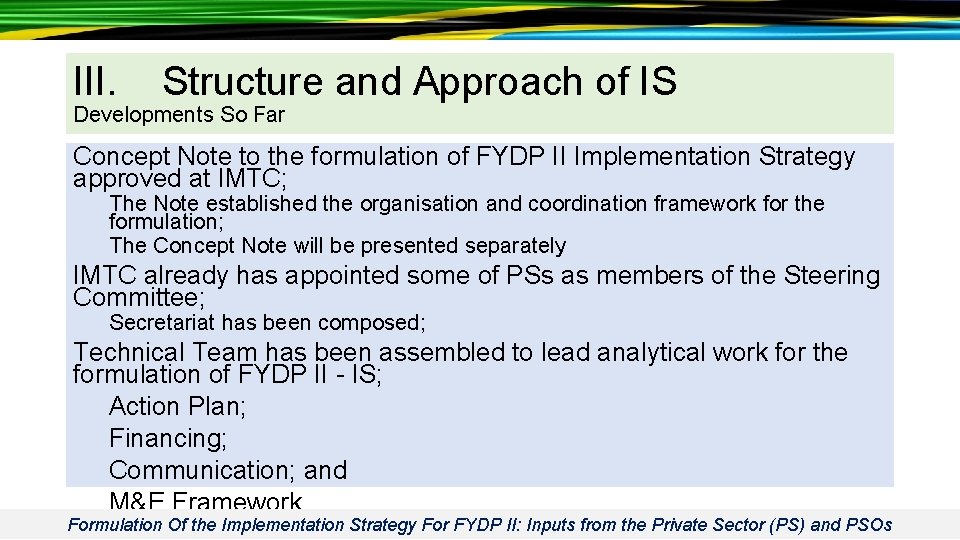 III. Structure and Approach of IS

Developments So Far

Concept Note to the formulation of FYDP II Implementation Strategy approved at IMTC;

The Note established the organisation and coordination framework for the formulation;

The Concept Note will be presented separately

IMTC already has appointed some of PSs as members of the Steering Committee;

Secretariat has been composed;

Technical Team has been assembled to lead analytical work for the formulation of FYDP II - IS;

Action Plan;

Financing;

Communication; and

M&E Framework

Formulation Of the Implementation Strategy For FYDP II: Inputs from the Private Sector (PS) and PSOs